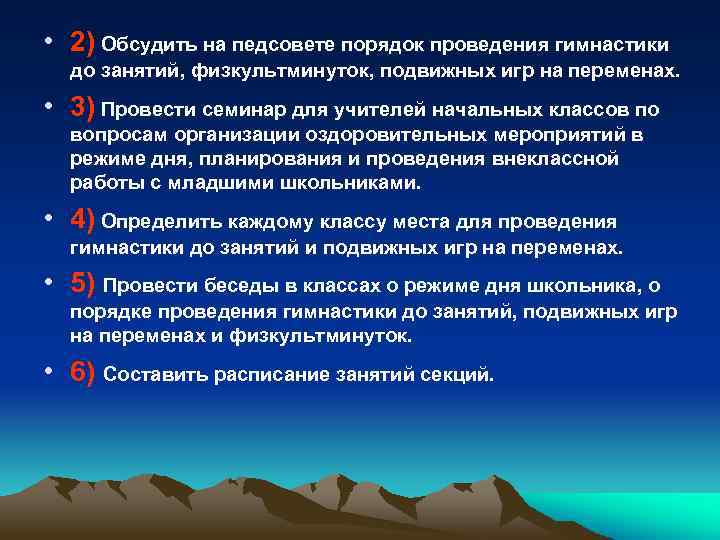 • 2) Обсудить на педсовете порядок проведения гимнастики до занятий, физкультминуток, подвижных игр на переменах.

• 3) Провести семинар для учителей начальных классов по вопросам организации оздоровительных мероприятий в режиме дня, планирования и проведения внеклассной работы с младшими школьниками.

• 4) Определить каждому классу места для проведения гимнастики до занятий и подвижных игр на переменах.

• 5) Провести беседы в классах о режиме дня школьника, о порядке проведения гимнастики до занятий, подвижных игр на переменах и физкультминуток.

• 6) Составить расписание занятий секций.